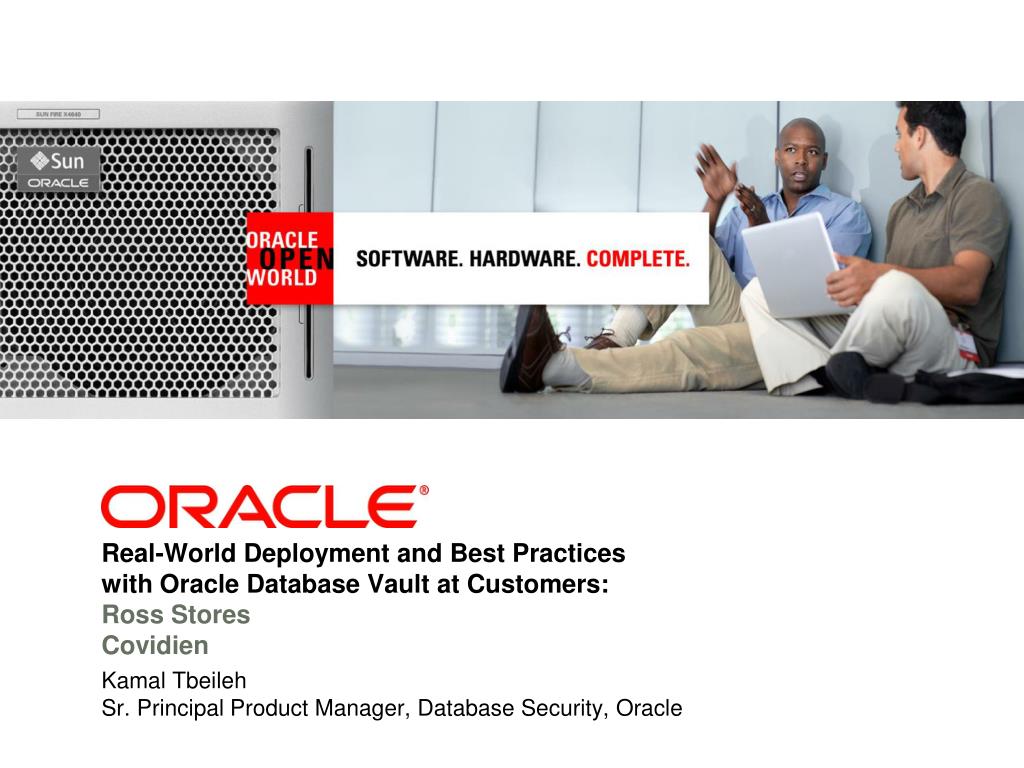 SUN FIRE X4640

Sun
ORACLE

ORACLE
OPEN
WORLD

SOFTWARE. HARDWARE. COMPLETE.

ORACLE®

Real-World Deployment and Best Practices with Oracle Database Vault at Customers:
Ross Stores
Covidien

Kamal Tbeileh
Sr. Principal Product Manager, Database Security, Oracle